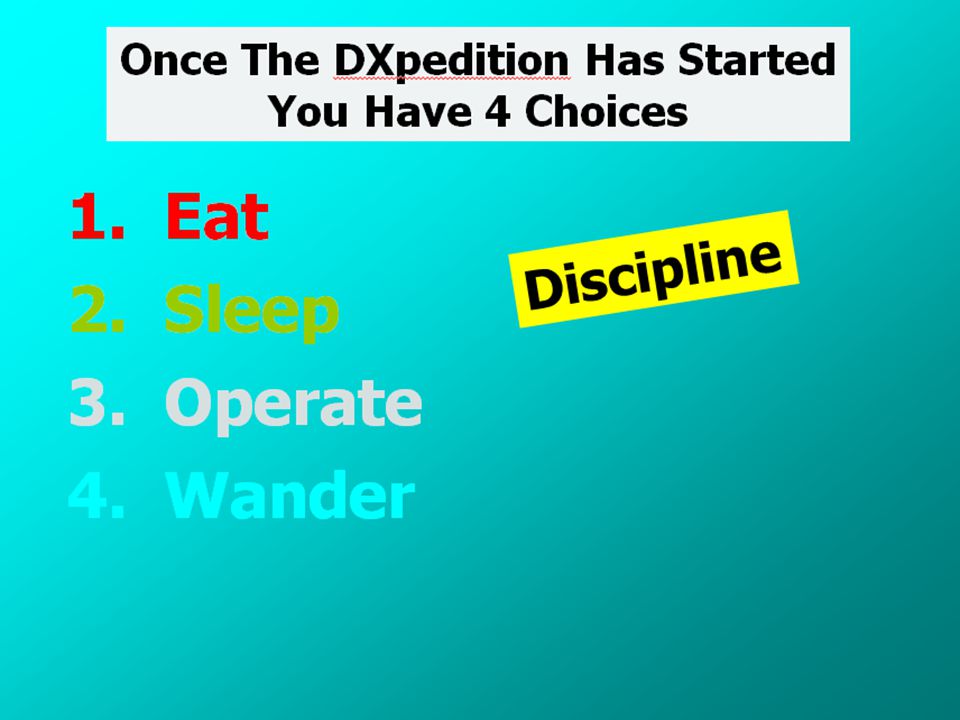 Once The DXpedition Has Started
You Have 4 Choices

1. Eat
2. Sleep
3. Operate
4. Wander

Discipline